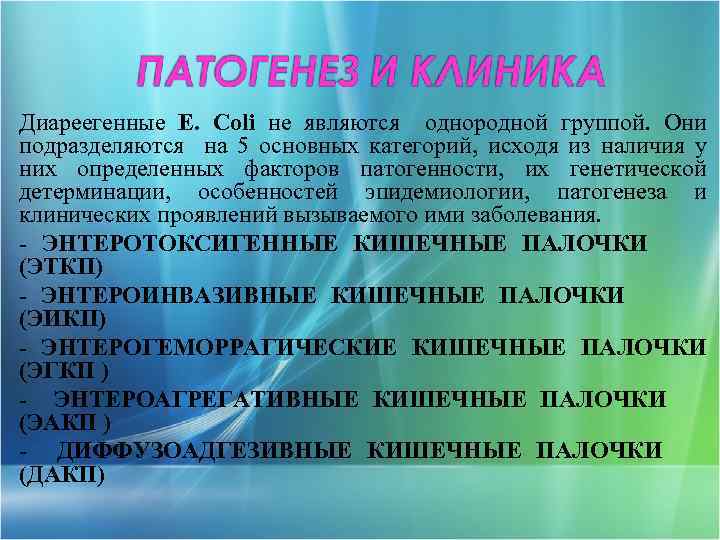 ПАТОГЕНЕЗ И КЛИНИКА

Диареегенные E. Coli не являются однородной группой. Они подразделяются на 5 основных категорий, исходя из наличия у них определенных факторов патогенности, их генетической детерминации, особенностей эпидемиологии, патогенеза и клинических проявлений вызываемого ими заболевания.

- ЭНТЕРОТОКСИГЕННЫЕ КИШЕЧНЫЕ ПАЛОЧКИ (ЭТКП)
- ЭНТЕРОИНВАЗИВНЫЕ КИШЕЧНЫЕ ПАЛОЧКИ (ЭИКП)
- ЭНТЕРОГЕМОРРАГИЧЕСКИЕ КИШЕЧНЫЕ ПАЛОЧКИ (ЭГКП )
- ЭНТЕРОАГРЕГАТИВНЫЕ КИШЕЧНЫЕ ПАЛОЧКИ (ЭАКП )
- ДИФФУЗОАДГЕЗИВНЫЕ КИШЕЧНЫЕ ПАЛОЧКИ (ДАКП)